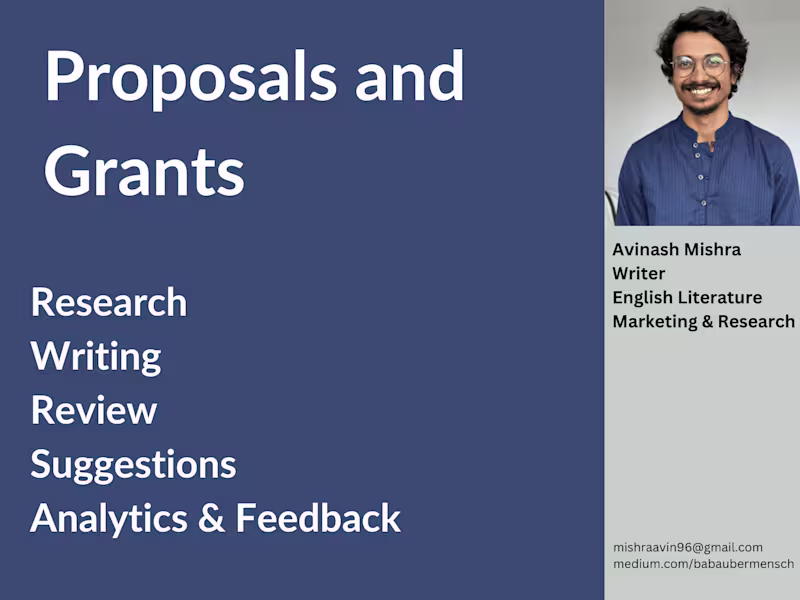 Proposals and Grants

Research
Writing
Review
Suggestions
Analytics & Feedback

Avinash Mishra
Writer
English Literature
Marketing & Research

mishraavin96@gmail.com
medium.com/babaubermensch